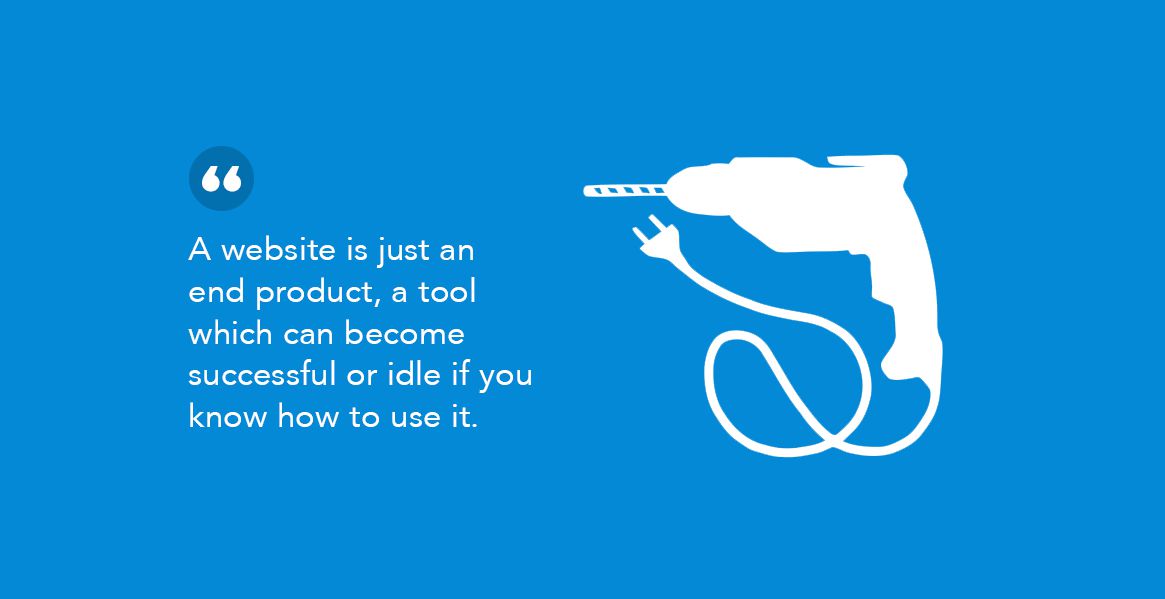 “

A website is just an end product, a tool which can become successful or idle if you know how to use it.